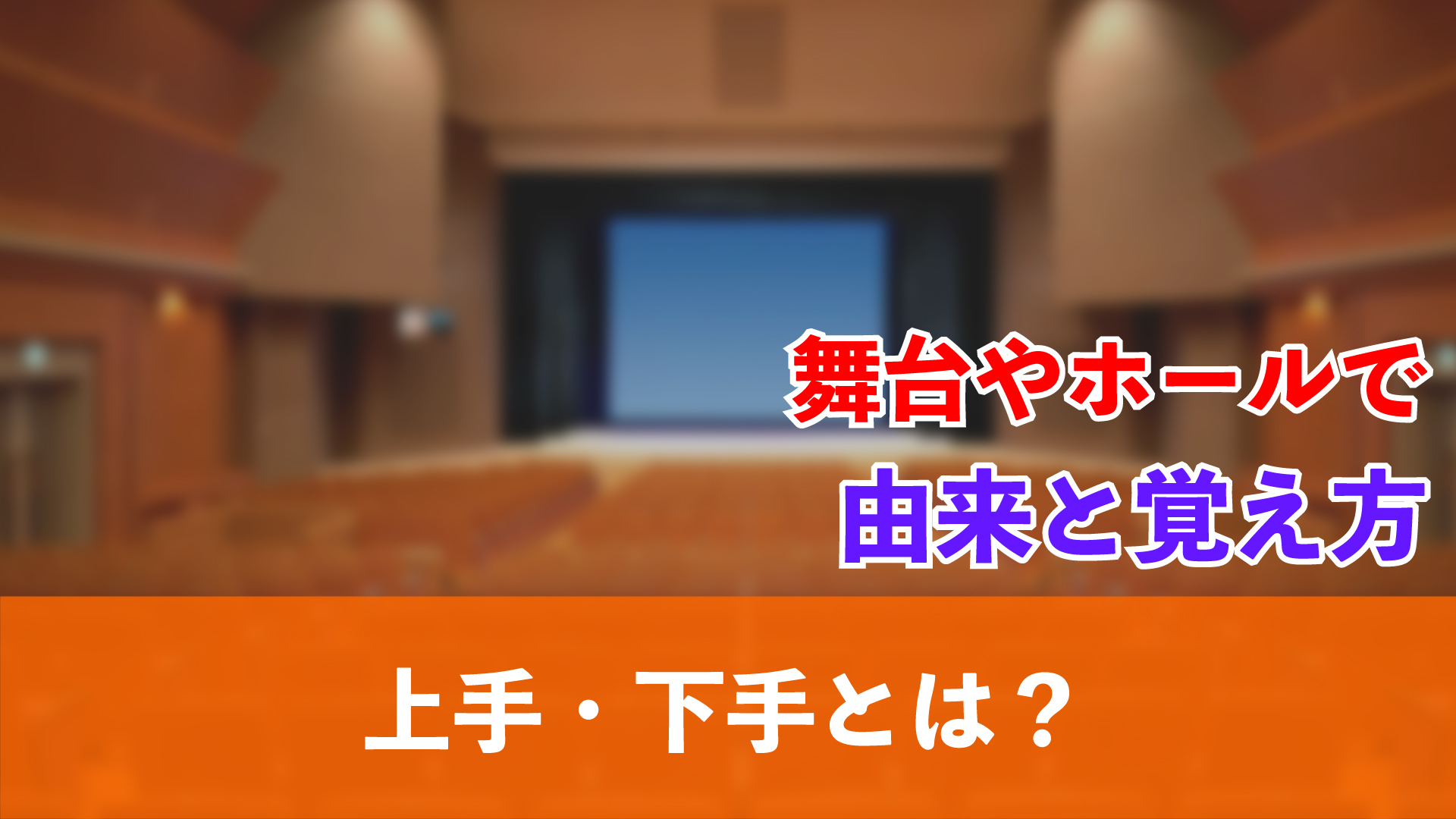 舞台やホールで
由来と覚え方

上手・下手とは？